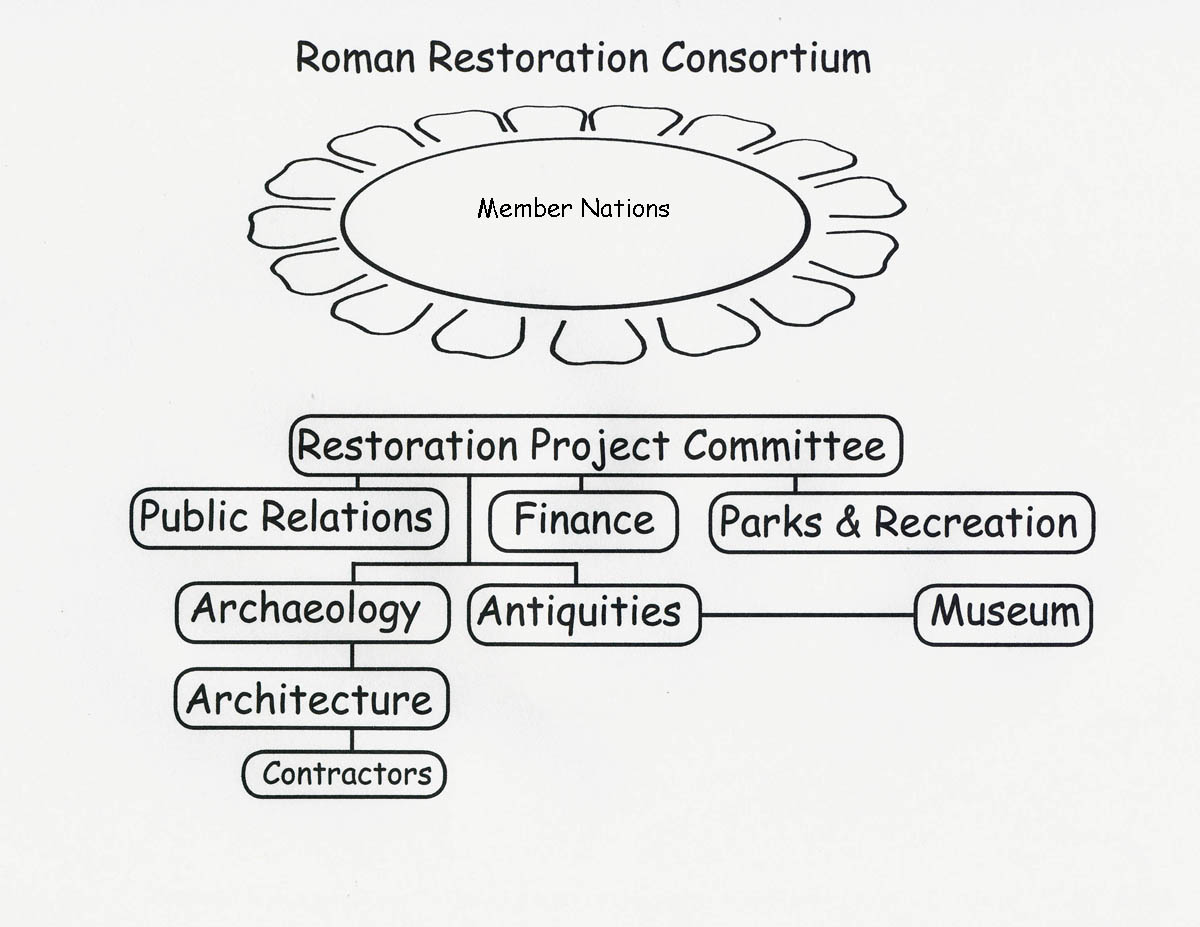 Roman Restoration Consortium

Member Nations

Restoration Project Committee

Public Relations

Finance

Parks & Recreation

Archaeology

Antiquities

Museum

Architecture

Contractors